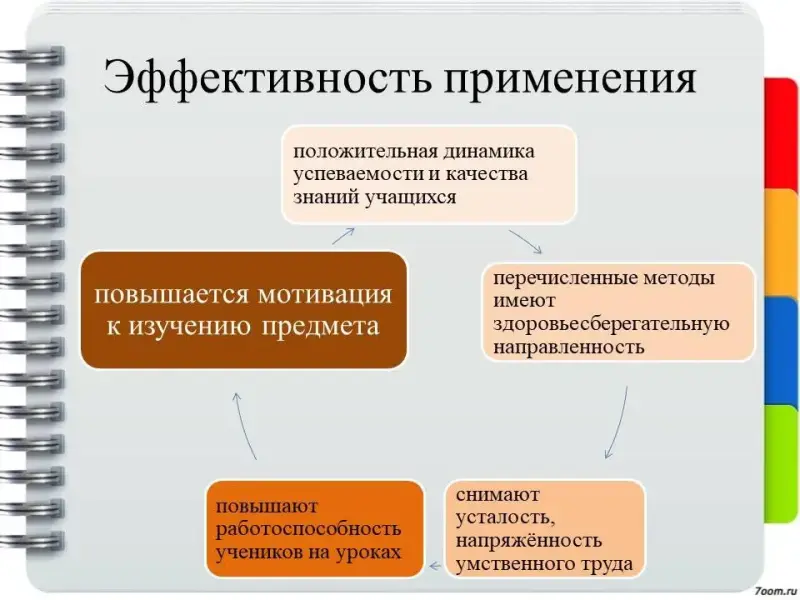 Эффективность применения

положительная динамика успеваемости и качества знаний учащихся

перечисленные методы имеют здоровьесберегательную направленность

снимают усталость, напряжённость умственного труда

повышают работоспособность учеников на уроках

повышается мотивация к изучению предмета

7oom.ru